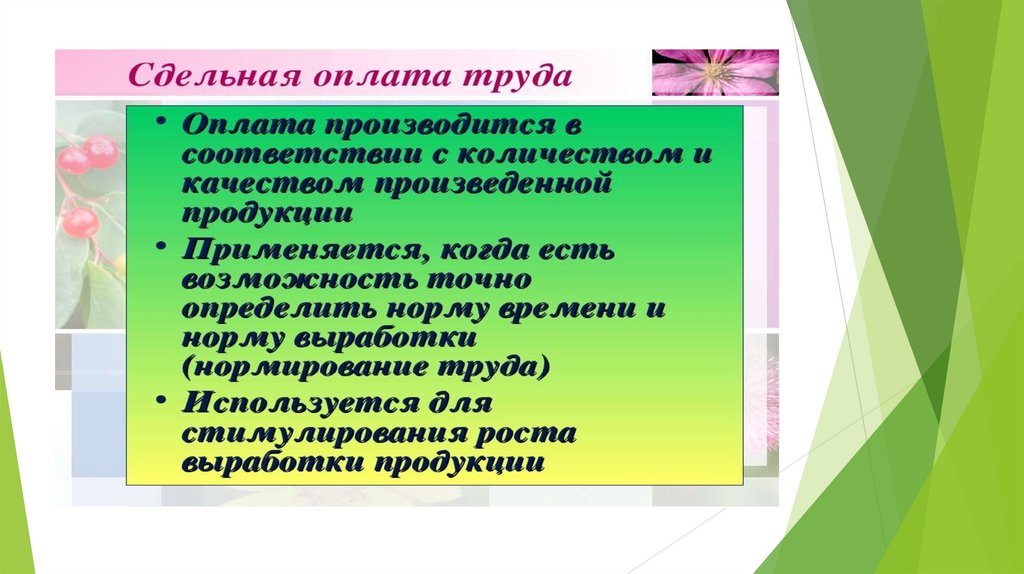 Сдельная оплата труда

• Оплата производится в соответствии с количеством и качеством произведенной продукции
• Применяется, когда есть возможность точно определить норму времени и норму выработки (нормирование труда)
• Используется для стимулирования роста выработки продукции